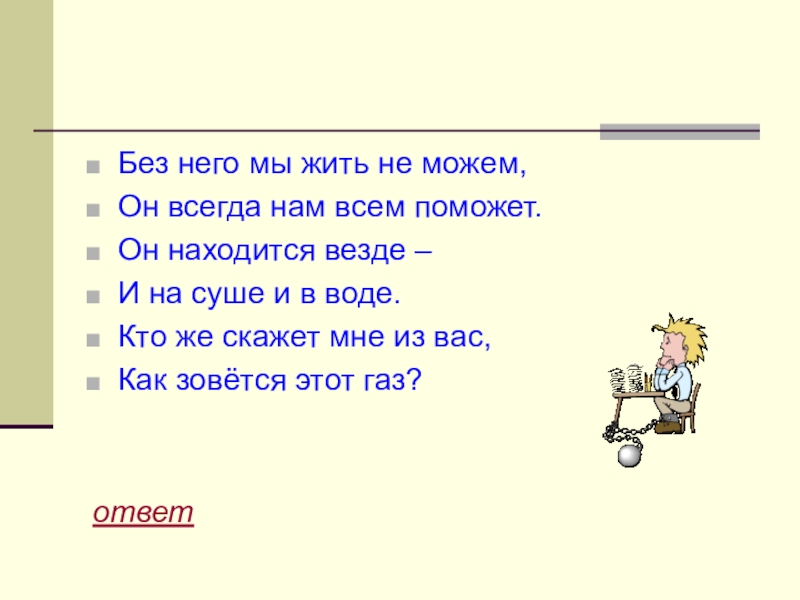 Без него мы жить не можем,
Он всегда нам всем поможет.
Он находится везде –
И на суше и в воде.
Кто же скажет мне из вас,
Как зовётся этот газ?

ответ